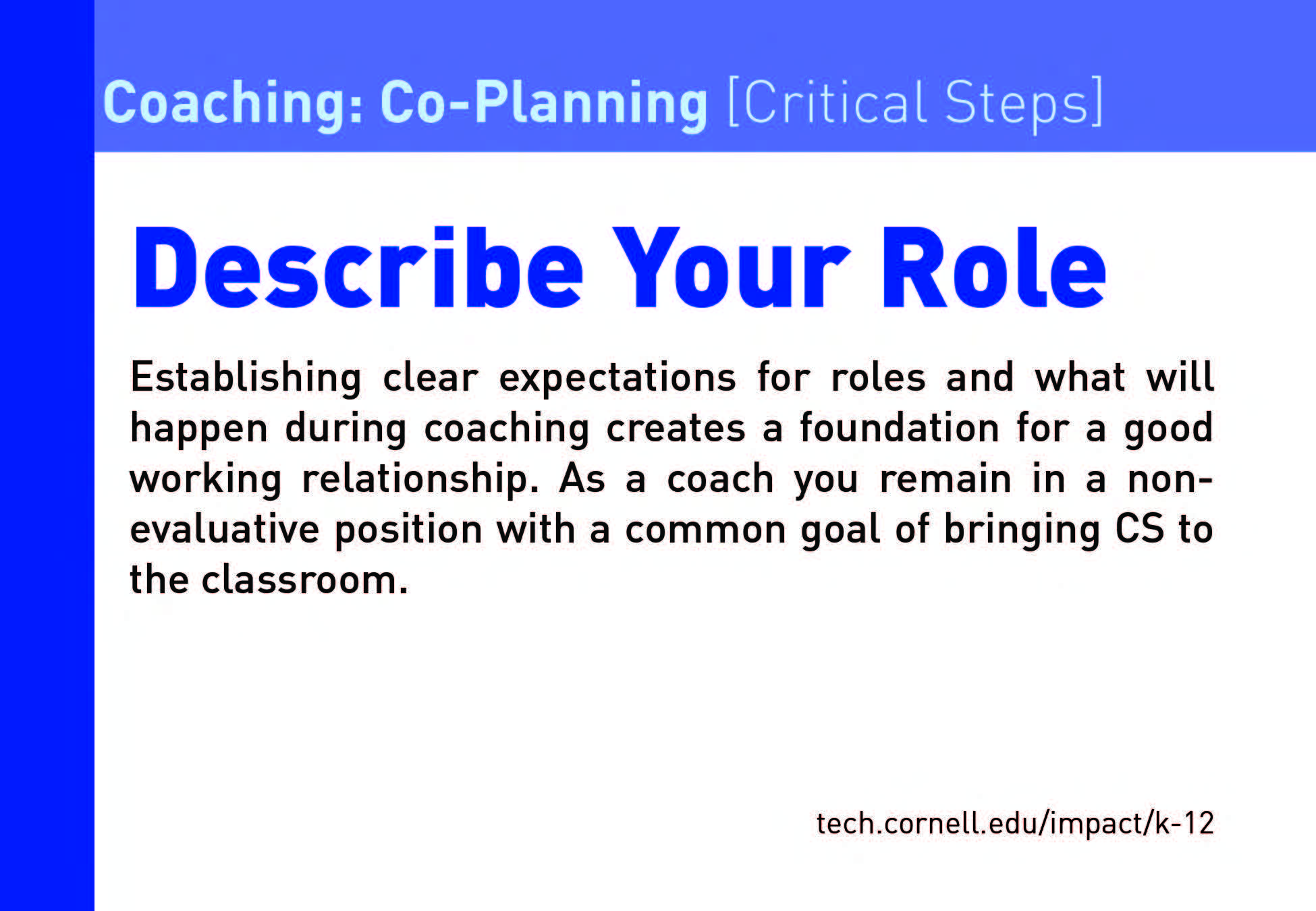 Coaching: Co-Planning [Critical Steps]

Describe Your Role

Establishing clear expectations for roles and what will happen during coaching creates a foundation for a good working relationship. As a coach you remain in a non-evaluative position with a common goal of bringing CS to the classroom.

tech.cornell.edu/impact/k-12